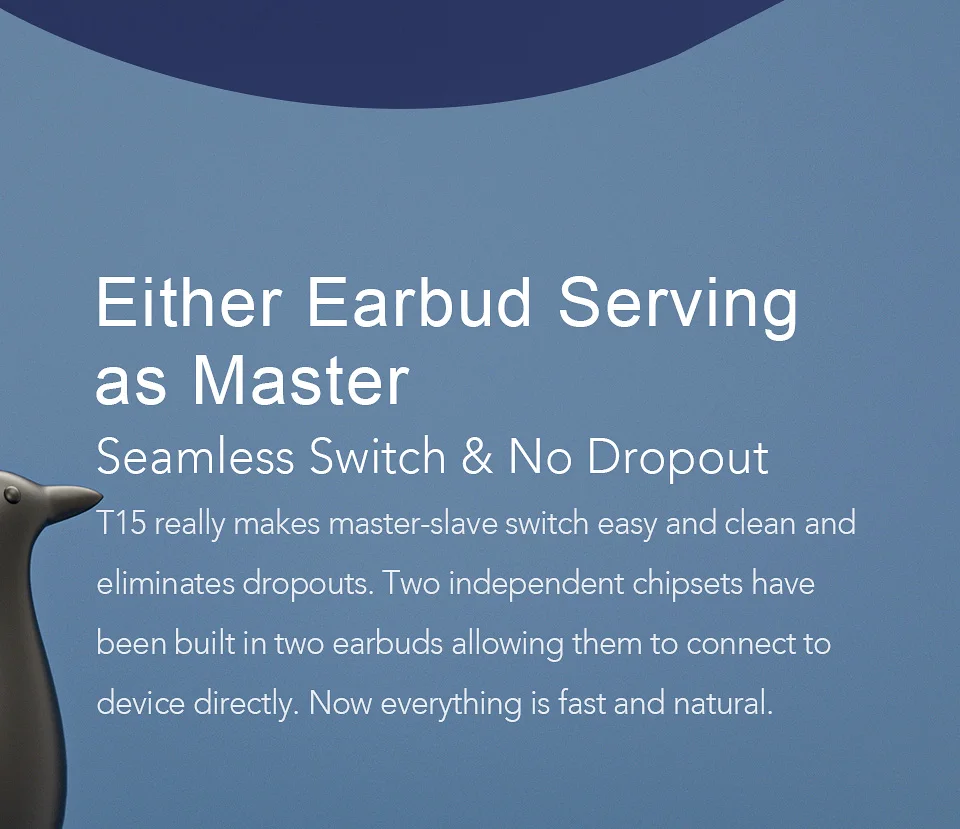 Either Earbud Serving as Master

Seamless Switch & No Dropout

T15 really makes master-slave switch easy and clean and eliminates dropouts. Two independent chipsets have been built in two earbuds allowing them to connect to device directly. Now everything is fast and natural.